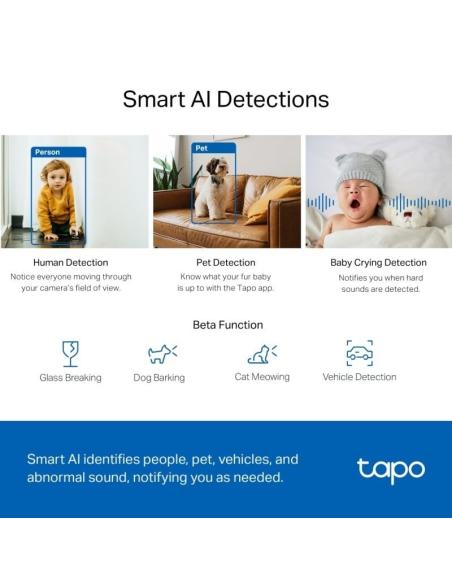 Smart AI Detections

Person

Pet

Human Detection
Notice everyone moving through your camera's field of view.

Pet Detection
Know what your fur baby is up to with the Tapo app.

Baby Crying Detection
Notifies you when hard sounds are detected.

Beta Function

Glass Breaking

Dog Barking

Cat Meowing

Vehicle Detection

Smart AI identifies people, pet, vehicles, and abnormal sound, notifying you as needed.

tapo